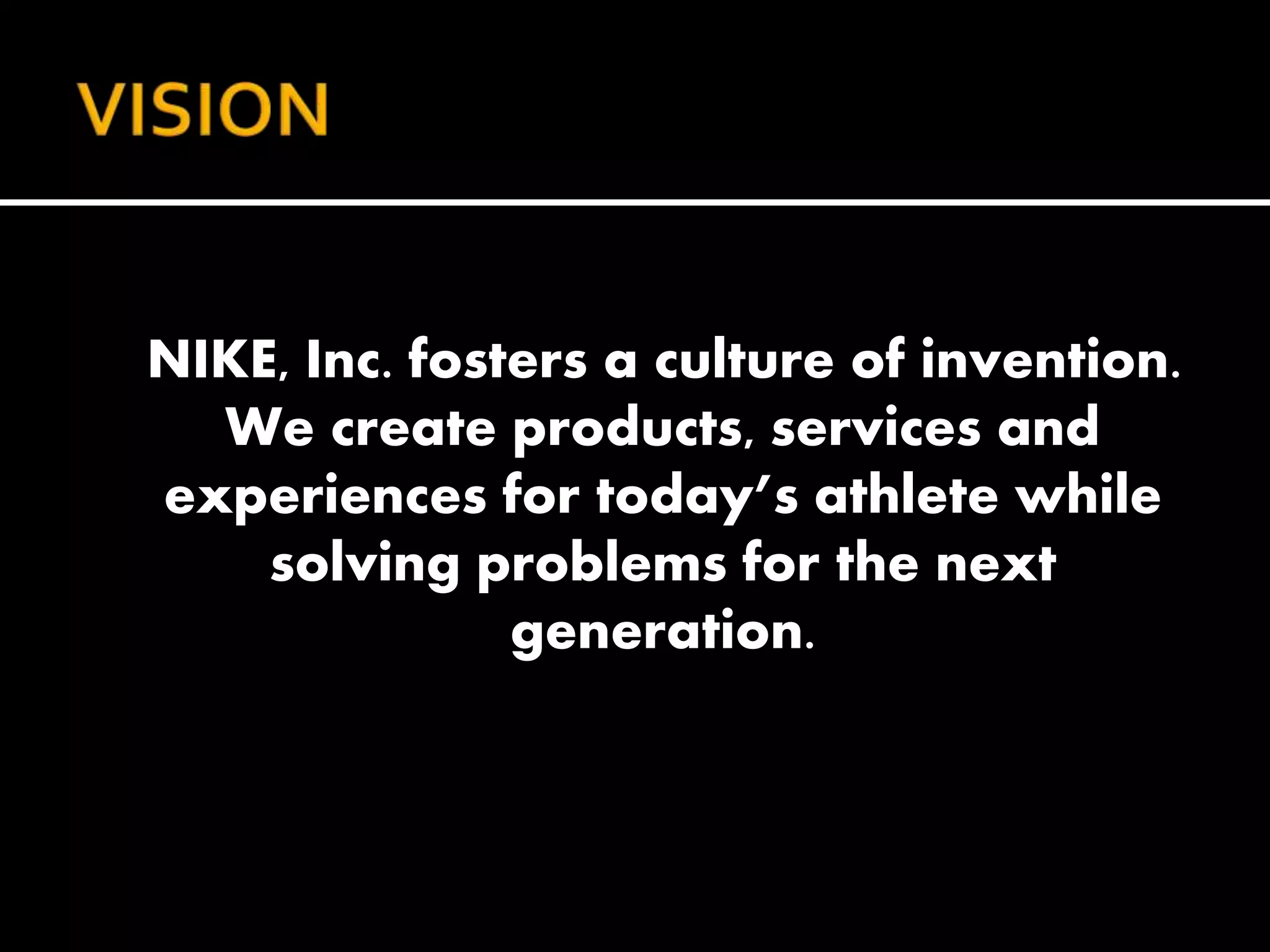 VISION

NIKE, Inc. fosters a culture of invention. We create products, services and experiences for today’s athlete while solving problems for the next generation.